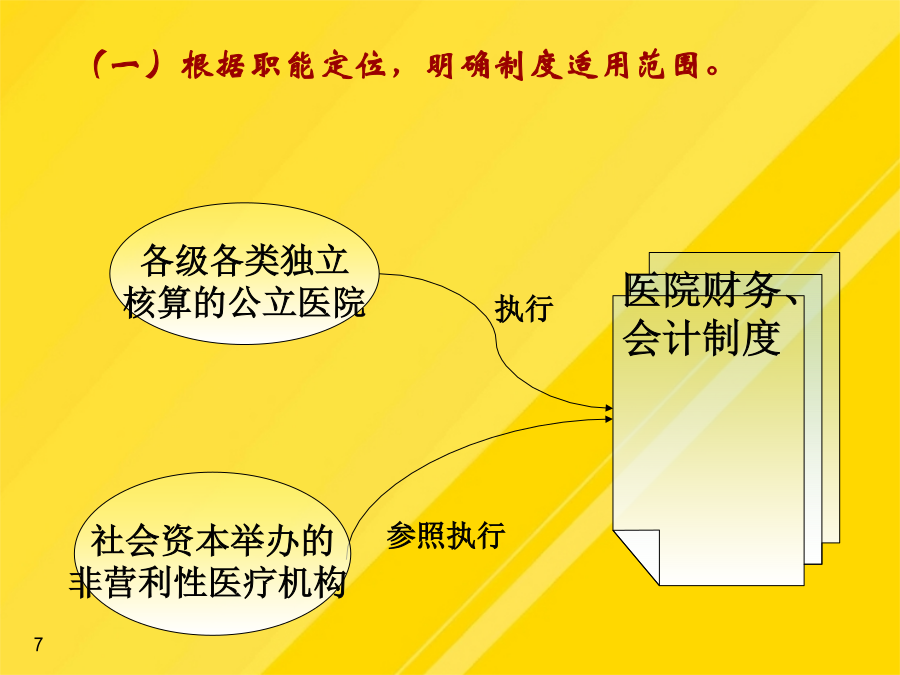 （一）根据职能定位，明确制度适用范围。

各级各类独立核算的公立医院

执行

医院财务、会计制度

社会资本举办的非营利性医疗机构

参照执行

7